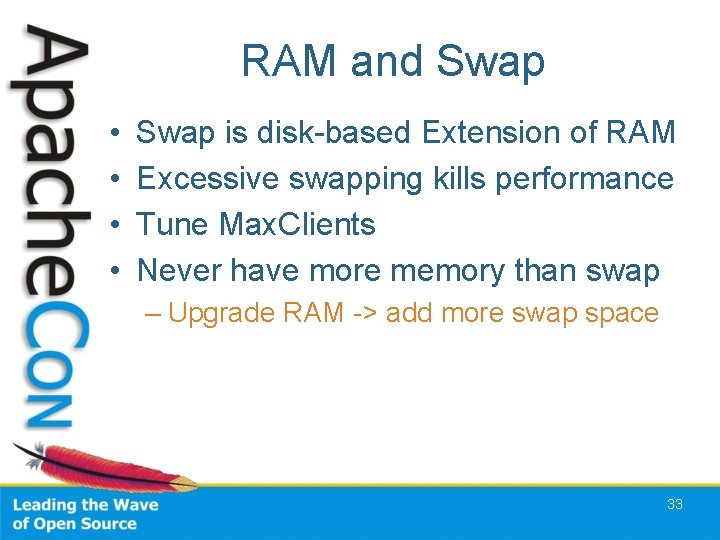 ApacheCon

RAM and Swap

• Swap is disk-based Extension of RAM
• Excessive swapping kills performance
• Tune MaxClients
• Never have more memory than swap
– Upgrade RAM -> add more swap space

Leading the Wave of Open Source

33